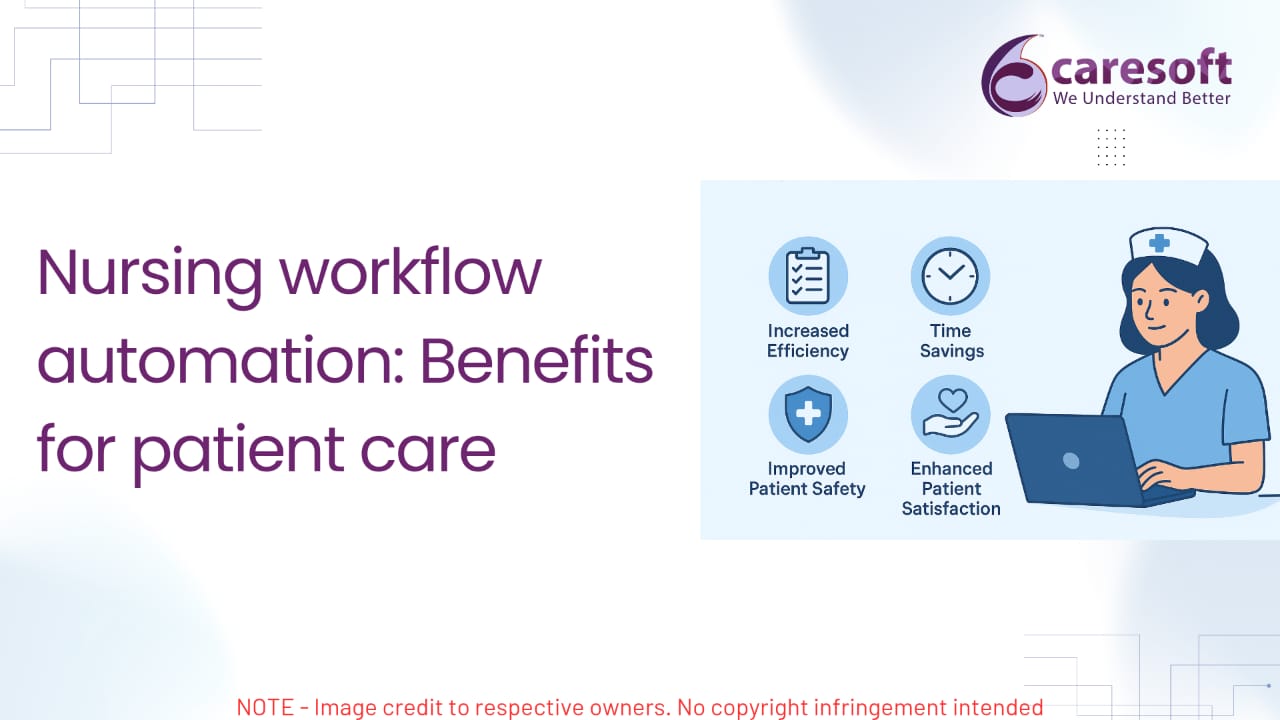 caresoft
We Understand Better

Nursing workflow automation: Benefits for patient care

Increased Efficiency

Time Savings

Improved Patient Safety

Enhanced Patient Satisfaction

NOTE - Image credit to respective owners. No copyright infringement intended